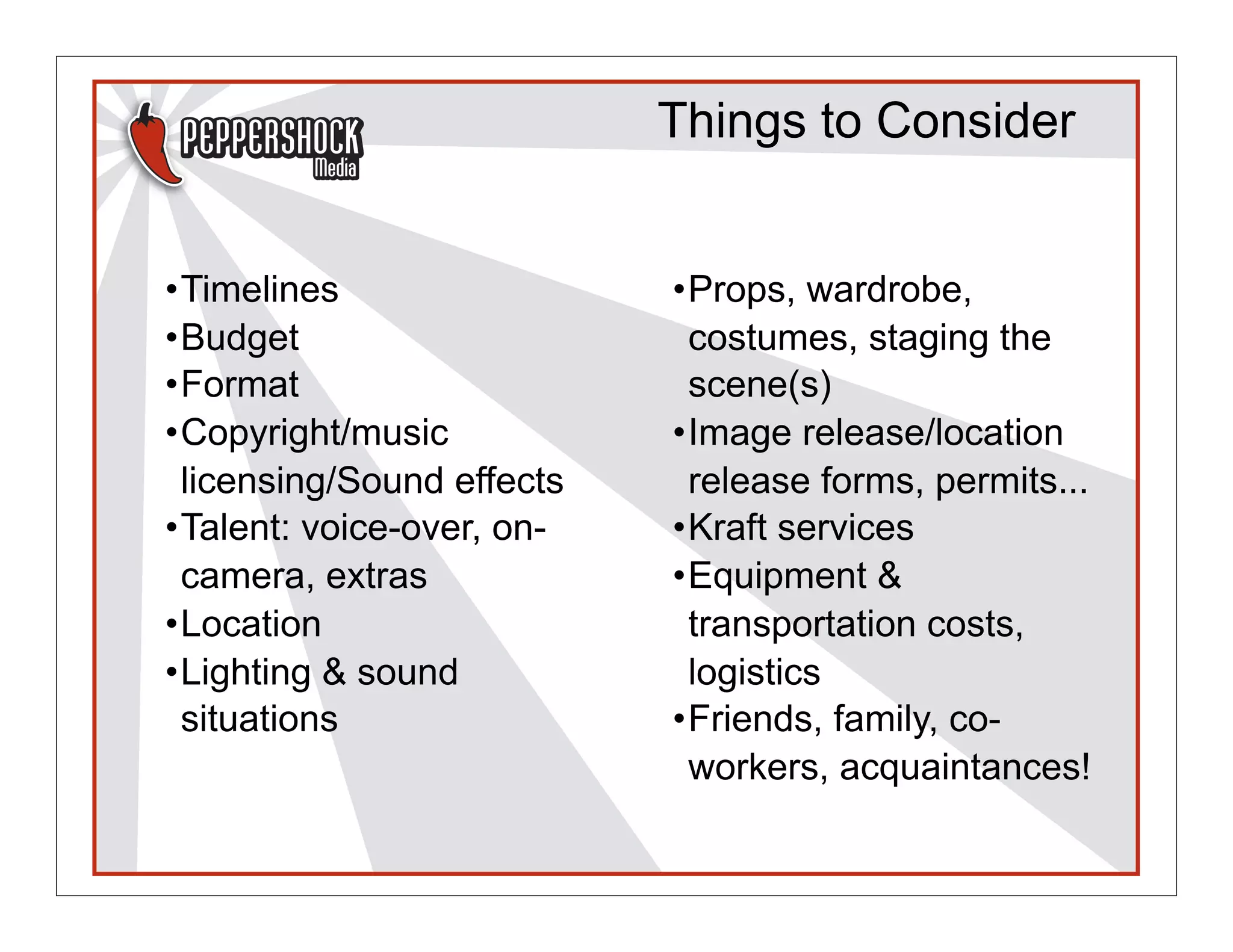 PEPPERSHOCK Media

Things to Consider

•Timelines
•Budget
•Format
•Copyright/music licensing/Sound effects
•Talent: voice-over, on-camera, extras
•Location
•Lighting & sound situations

•Props, wardrobe, costumes, staging the scene(s)
•Image release/location release forms, permits...
•Kraft services
•Equipment & transportation costs, logistics
•Friends, family, co-workers, acquaintances!